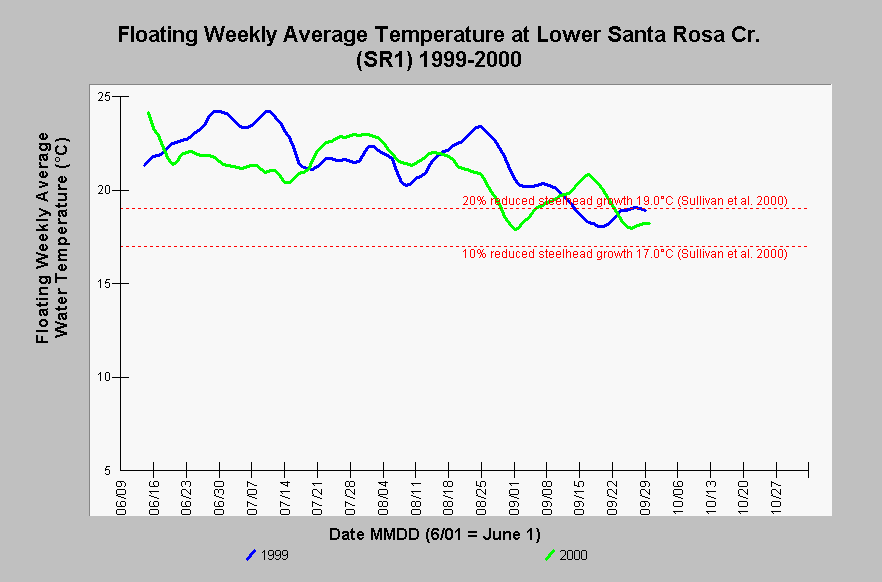 Floating Weekly Average Temperature at Lower Santa Rosa Cr. (SR1) 1999-2000

Floating Weekly Average Water Temperature (°C)

25
20
15
10
5

20% reduced steelhead growth 19.0°C (Sullivan et al. 2000)
10% reduced steelhead growth 17.0°C (Sullivan et al. 2000)

06/09
06/16
06/23
06/30
07/07
07/14
07/21
07/28
08/04
08/11
08/18
08/25
09/01
09/08
09/15
09/22
09/29
10/06
10/13
10/20
10/27

Date MMDD (6/01 = June 1)

1999
2000